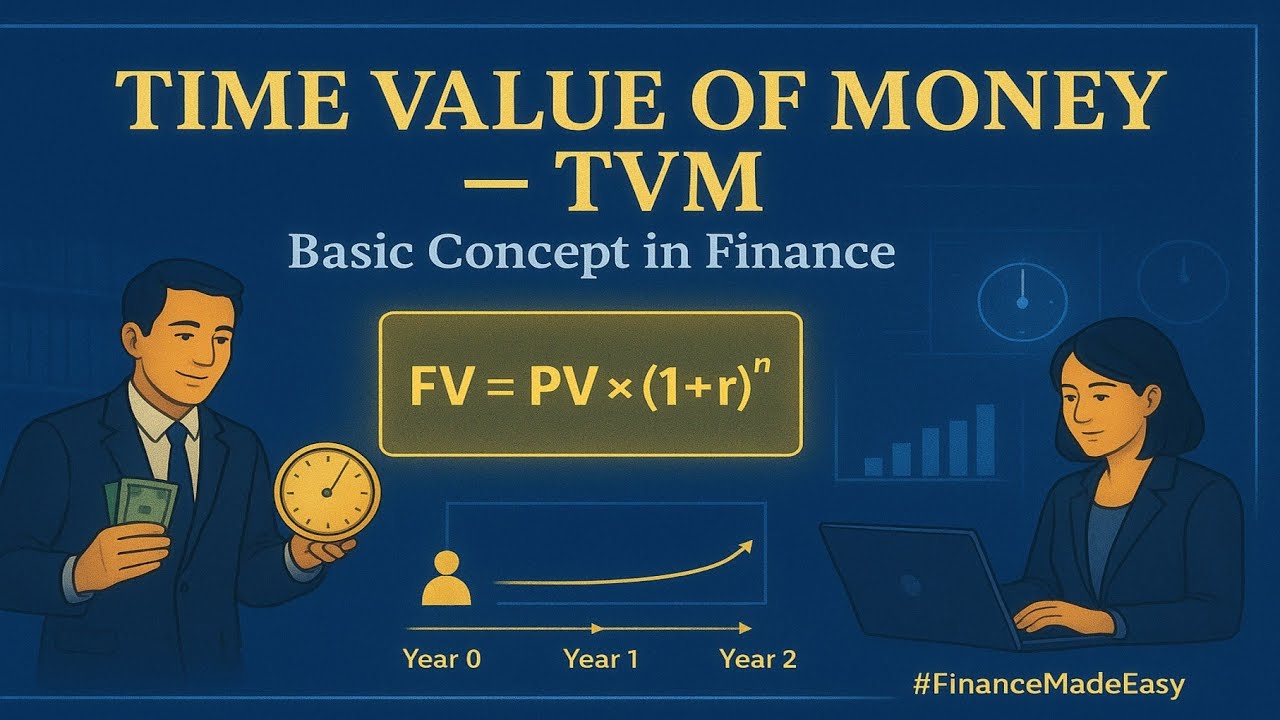 TIME VALUE OF MONEY — TVM

Basic Concept in Finance

$FV = PV \times (1+r)^n$

Year 0 Year 1 Year 2

#FinanceMadeEasy